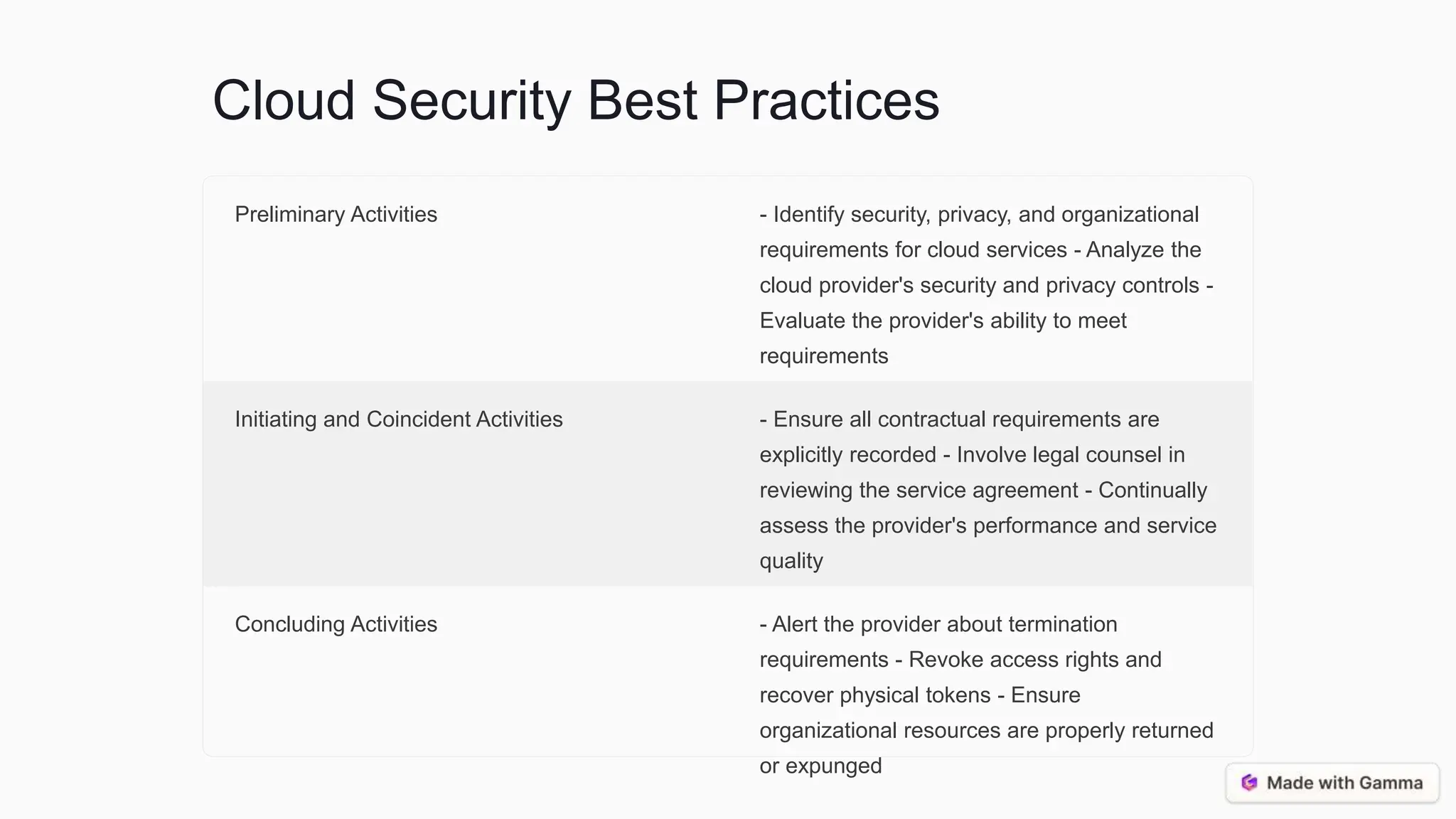 Cloud Security Best Practices

| | |
|---|---|
| Preliminary Activities | - Identify security, privacy, and organizational requirements for cloud services - Analyze the cloud provider's security and privacy controls - Evaluate the provider's ability to meet requirements |
| Initiating and Coincident Activities | - Ensure all contractual requirements are explicitly recorded - Involve legal counsel in reviewing the service agreement - Continually assess the provider's performance and service quality |
| Concluding Activities | - Alert the provider about termination requirements - Revoke access rights and recover physical tokens - Ensure organizational resources are properly returned or expunged |

Made with Gamma